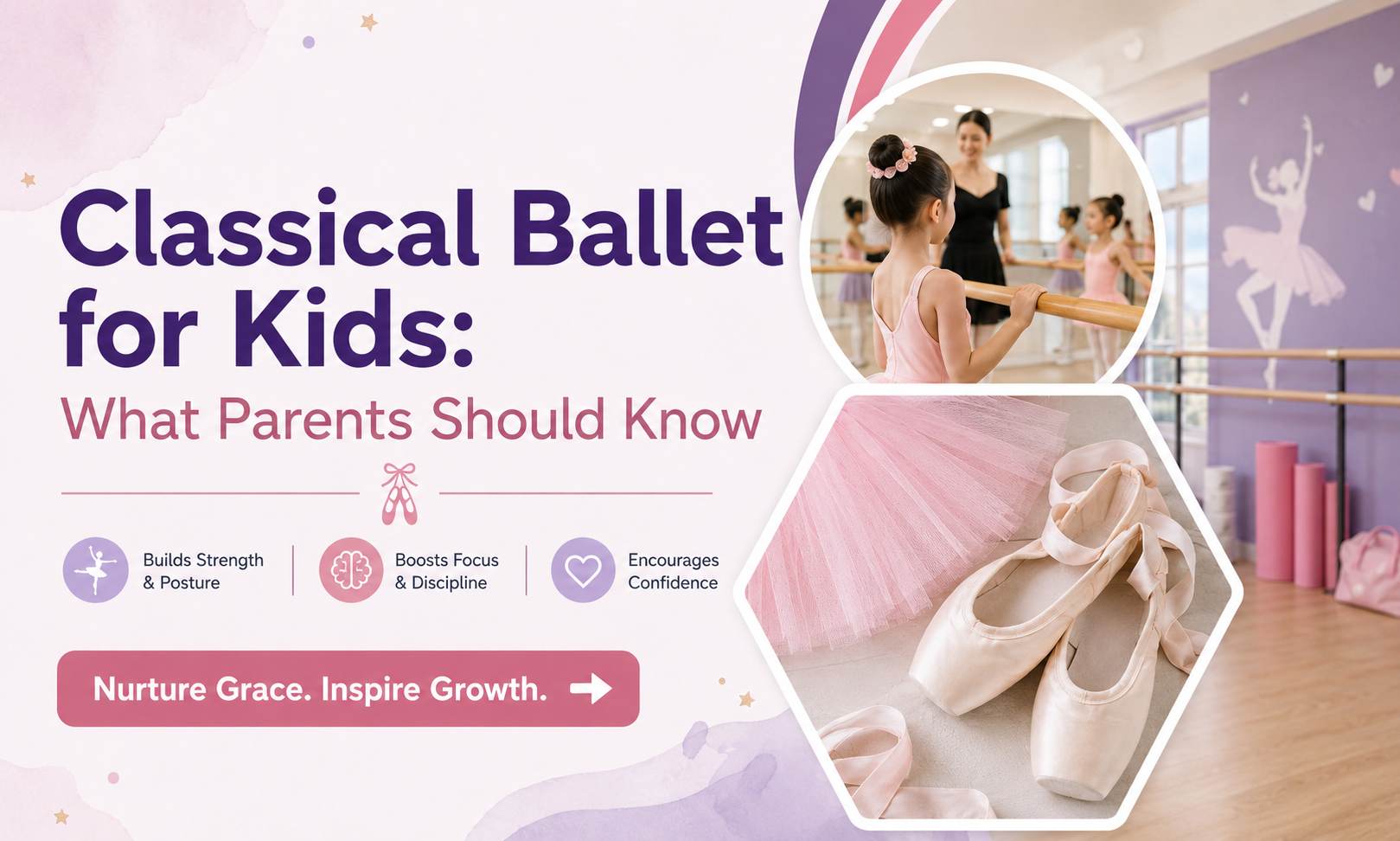 Classical Ballet for Kids:
What Parents Should Know

Builds Strength & Posture

Boosts Focus & Discipline

Encourages Confidence

Nurture Grace. Inspire Growth.